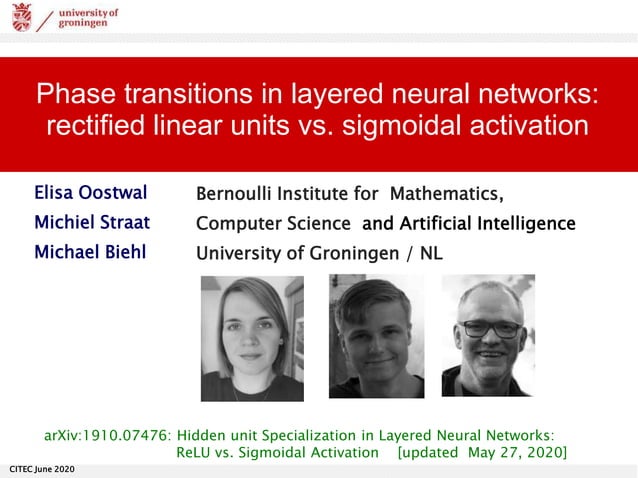 university of groningen

Phase transitions in layered neural networks: rectified linear units vs. sigmoidal activation

Elisa Oostwal
Michiel Straat
Michael Biehl

Bernoulli Institute for Mathematics, Computer Science and Artificial Intelligence
University of Groningen / NL

arXiv:1910.07476: Hidden unit Specialization in Layered Neural Networks: ReLU vs. Sigmoidal Activation [updated May 27, 2020]

CITEC June 2020